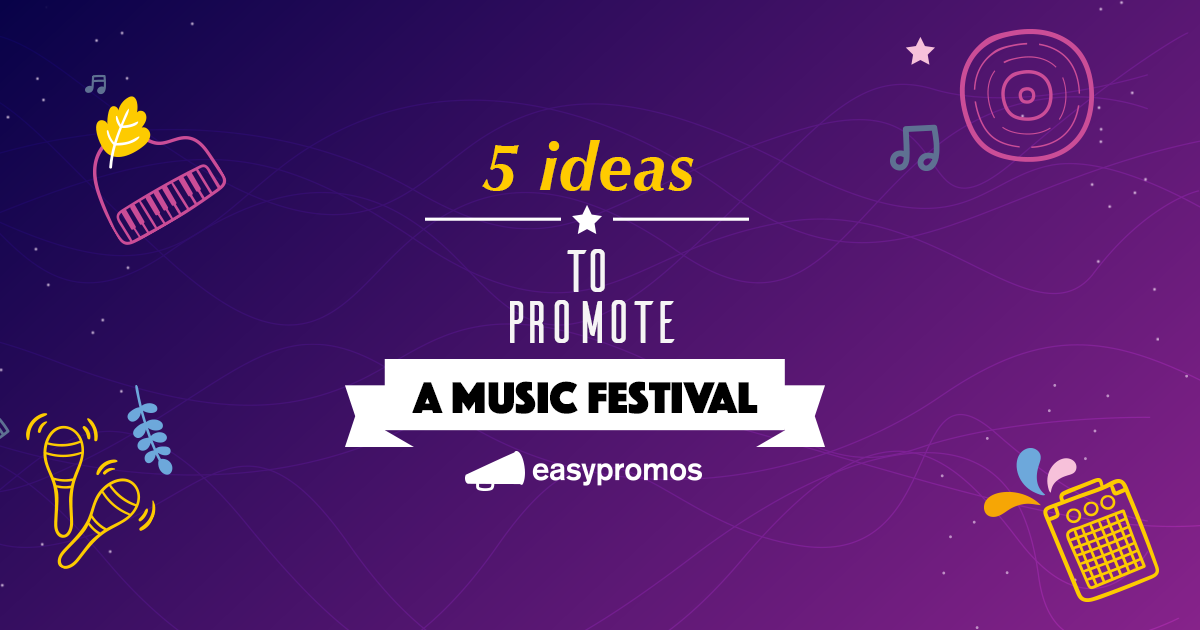 5 ideas

TO PROMOTE

A MUSIC FESTIVAL

easypromos